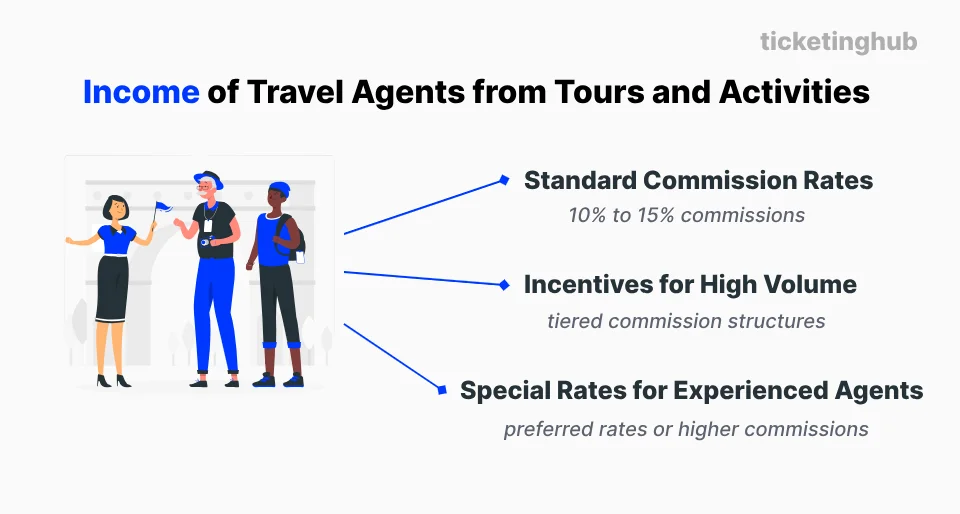 ticketinghub

Income of Travel Agents from Tours and Activities

Standard Commission Rates
10% to 15% commissions

Incentives for High Volume
tiered commission structures

Special Rates for Experienced Agents
preferred rates or higher commissions